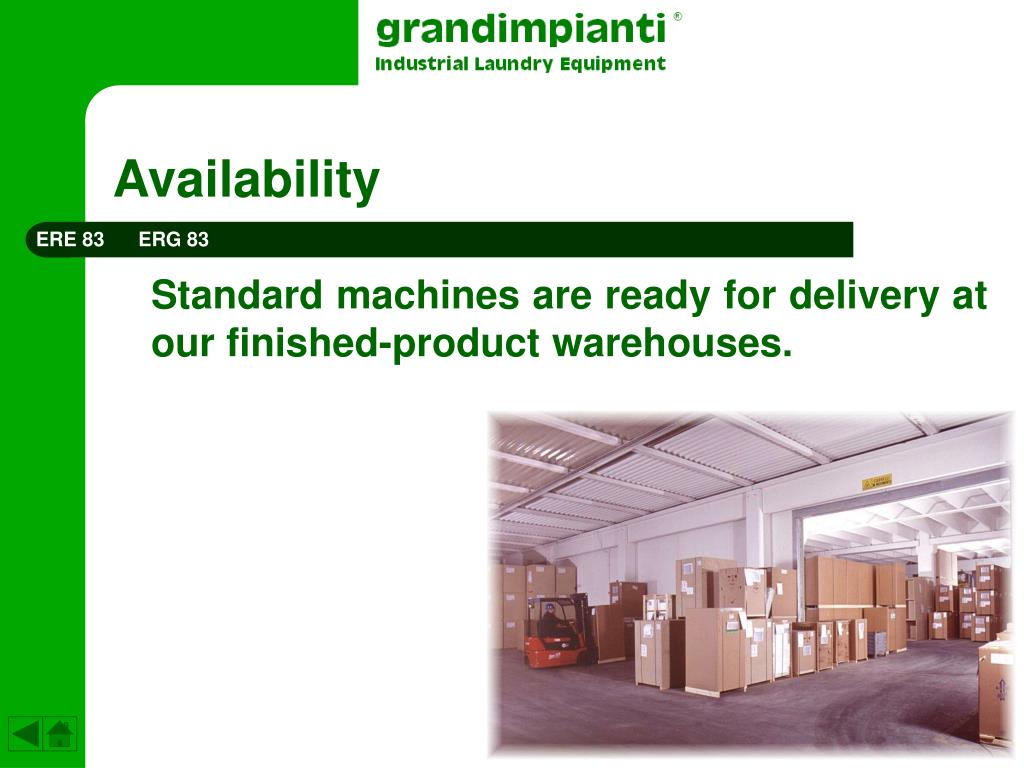 grandimpianti®
Industrial Laundry Equipment

Availability

ERE 83 ERG 83

Standard machines are ready for delivery at our finished-product warehouses.